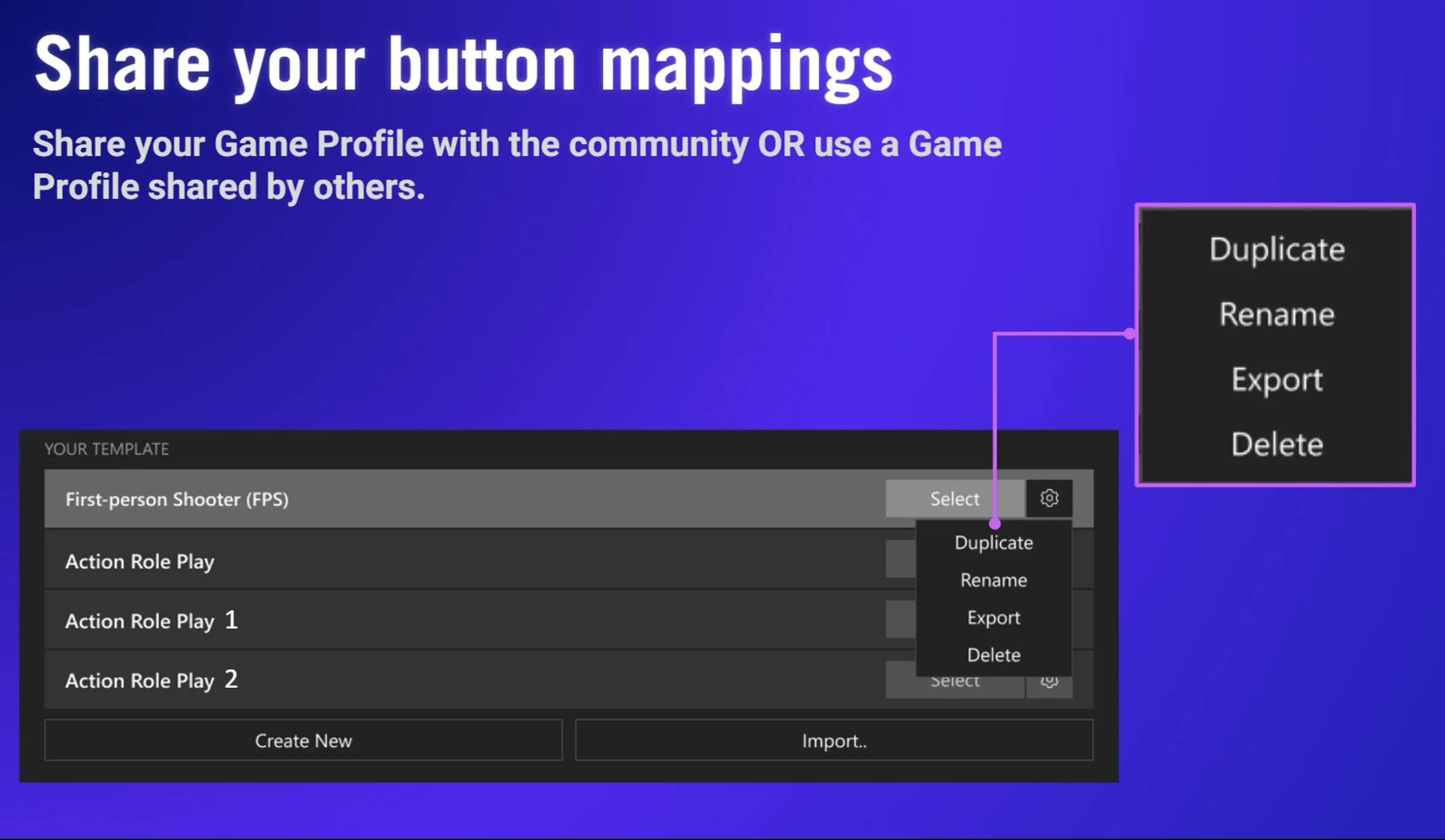 Share your button mappings

Share your Game Profile with the community OR use a Game Profile shared by others.

Duplicate
Rename
Export
Delete

YOUR TEMPLATE

First-person Shooter (FPS)
Select

Duplicate
Rename
Export
Delete

Action Role Play

Action Role Play 1

Action Role Play 2
Select

Create New

Import..